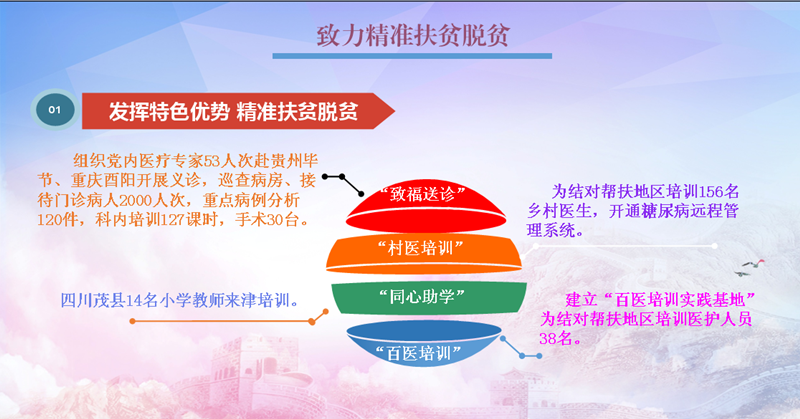 致力精准扶贫脱贫

01

发挥特色优势 精准扶贫脱贫

组织党内医疗专家53人次赴贵州毕节、重庆酉阳开展义诊，巡查病房、接待门诊病人2000人次，重点病例分析120件，科内培训127课时，手术30台。

“致福送诊”

为结对帮扶地区培训156名乡村医生，开通糖尿病远程管理系统。

“村医培训”

四川茂县14名小学教师来津培训。

“同心助学”

建立“百医培训实践基地”为结对帮扶地区培训医护人员38名。

“百医培训”